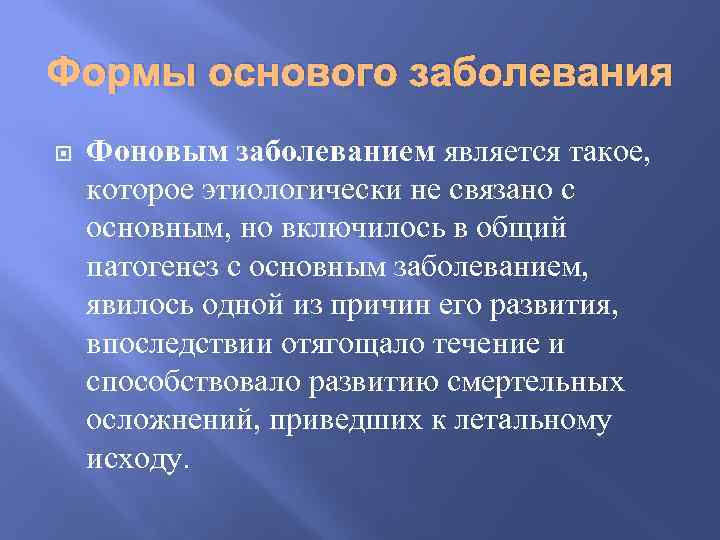 Формы основого заболевания

Фоновым заболеванием является такое, которое этиологически не связано с основным, но включилось в общий патогенез с основным заболеванием, явилось одной из причин его развития, впоследствии отягощало течение и способствовало развитию смертельных осложнений, приведших к летальному исходу.